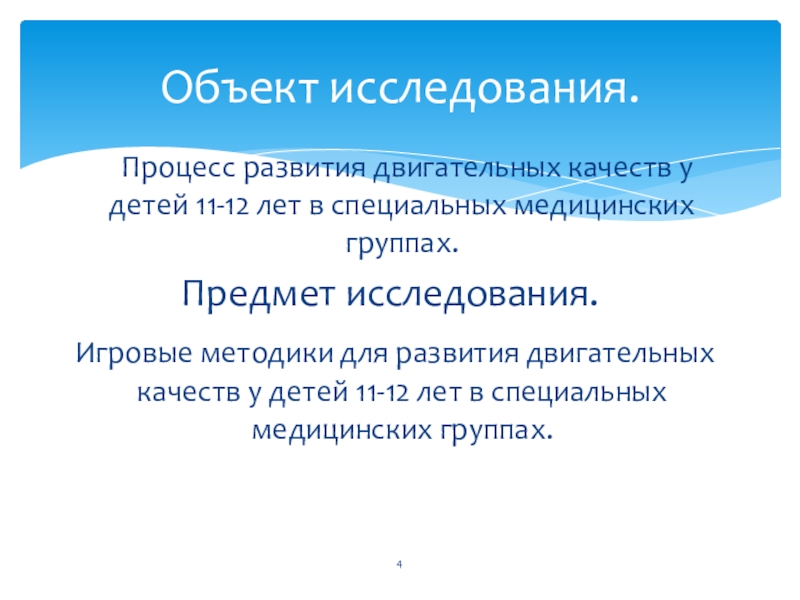 Объект исследования.

Процесс развития двигательных качеств у детей 11-12 лет в специальных медицинских группах.

Предмет исследования.

Игровые методики для развития двигательных качеств у детей 11-12 лет в специальных медицинских группах.

4